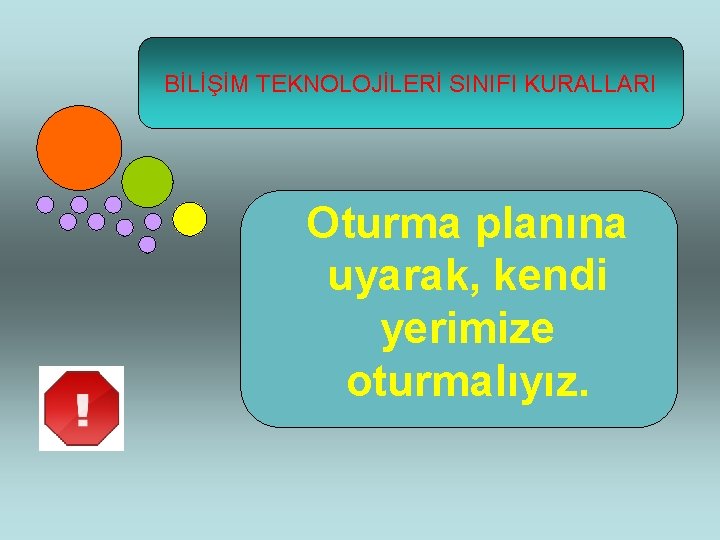 BİLİŞİM TEKNOLOJİLERİ SINIFI KURALLARI

Oturma planına uyarak, kendi yerimize oturmalıyız.

!